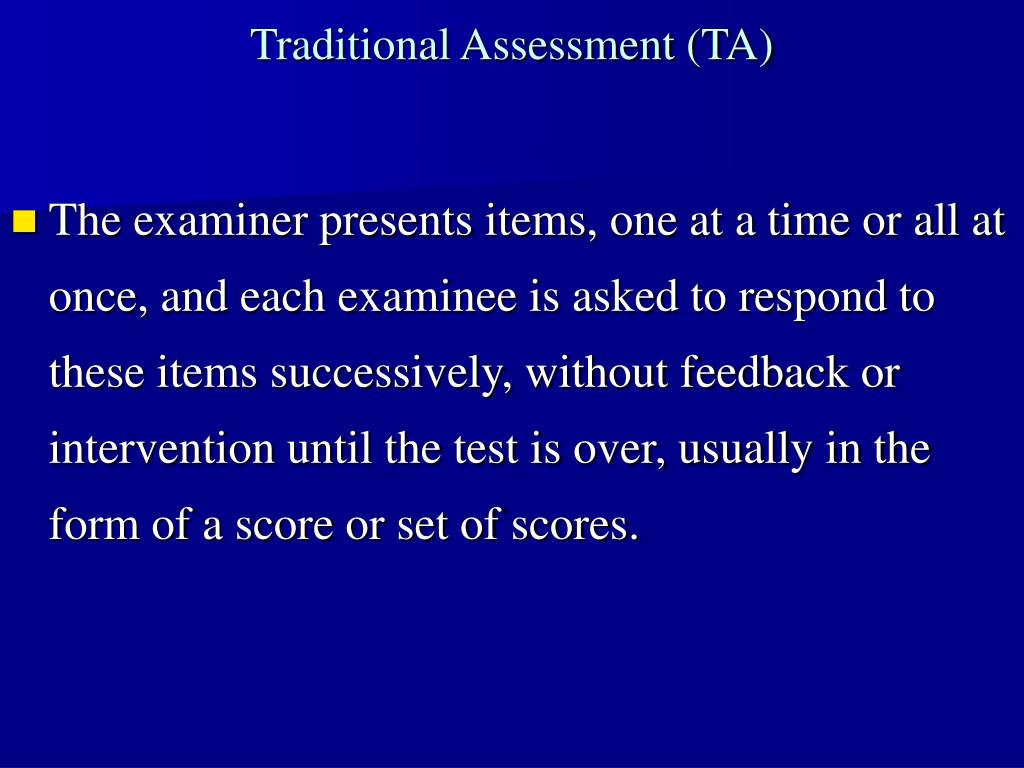 Traditional Assessment (TA)

The examiner presents items, one at a time or all at once, and each examinee is asked to respond to these items successively, without feedback or intervention until the test is over, usually in the form of a score or set of scores.